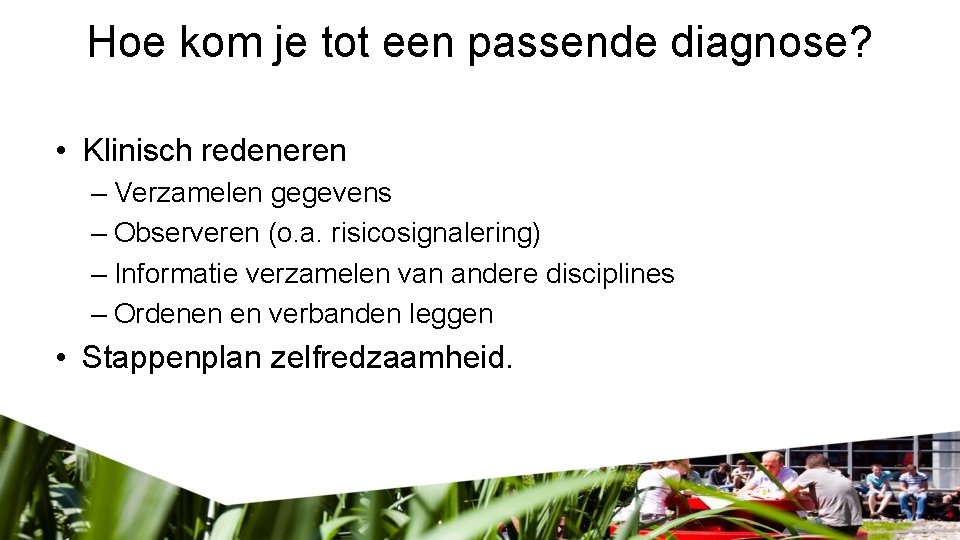 Hoe kom je tot een passende diagnose?

• Klinisch redeneren
– Verzamelen gegevens
– Observeren (o.a. risicosignalering)
– Informatie verzamelen van andere disciplines
– Ordenen en verbanden leggen
• Stappenplan zelfredzaamheid.